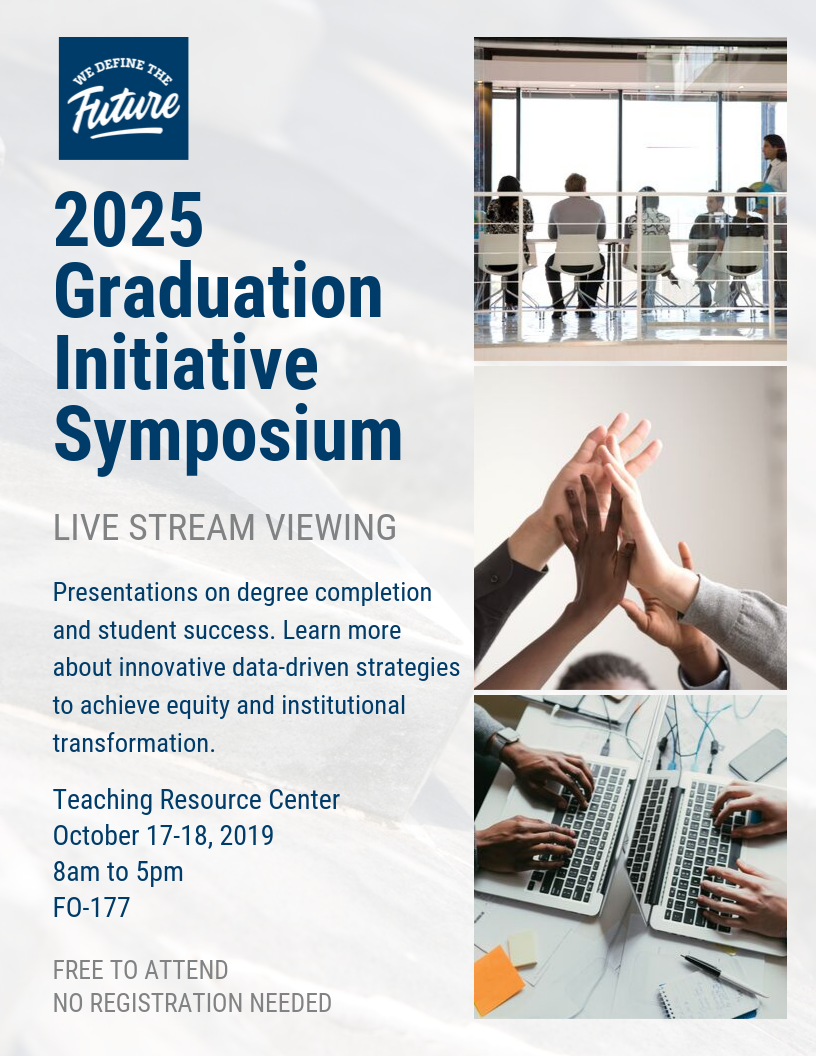 WE DEFINE THE
Future

2025 Graduation Initiative Symposium

LIVE STREAM VIEWING

Presentations on degree completion and student success. Learn more about innovative data-driven strategies to achieve equity and institutional transformation.

Teaching Resource Center
October 17-18, 2019
8am to 5pm
FO-177

FREE TO ATTEND
NO REGISTRATION NEEDED